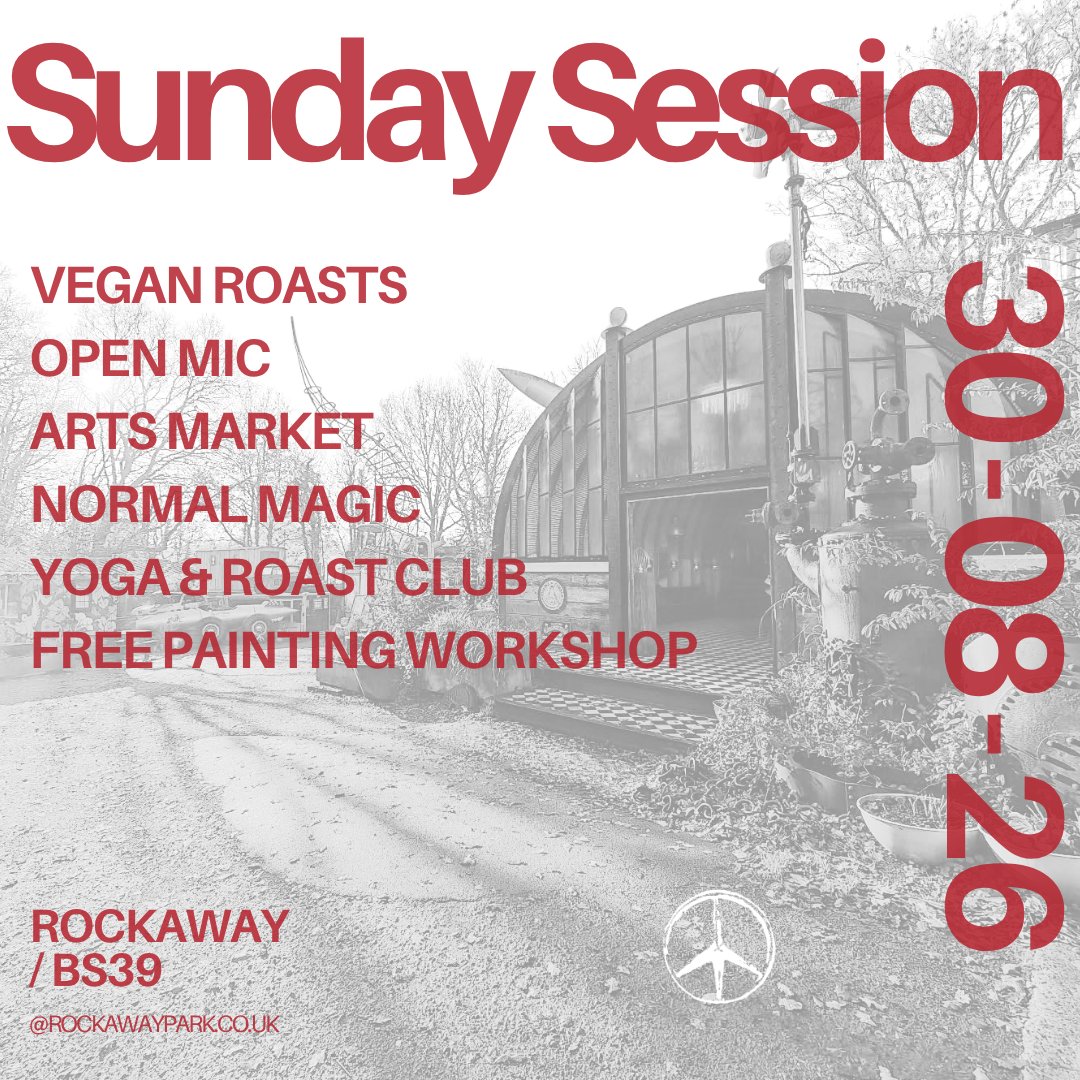 Sunday Session

VEGAN ROASTS
OPEN MIC
ARTS MARKET
NORMAL MAGIC
YOGA & ROAST CLUB
FREE PAINTING WORKSHOP

30-08-26

ROCKAWAY
/ BS39

@ROCKAWAYPARK.CO.UK